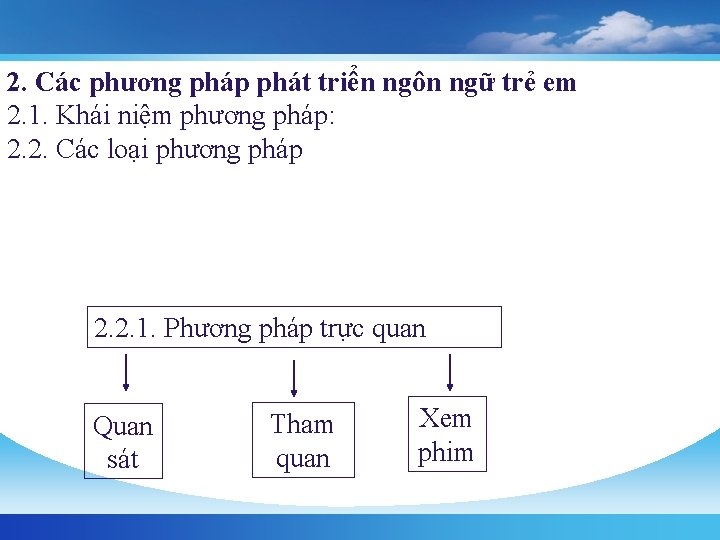 2. Các phương pháp phát triển ngôn ngữ trẻ em
2.1. Khái niệm phương pháp:
2.2. Các loại phương pháp

2.2.1. Phương pháp trực quan

Quan sát

Tham quan

Xem phim